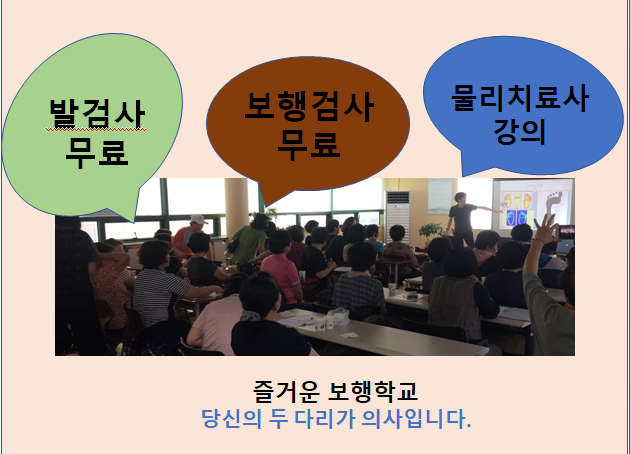 발검사
무료

보행검사
무료

물리치료사
강의

즐거운 보행학교
당신의 두 다리가 의사입니다.